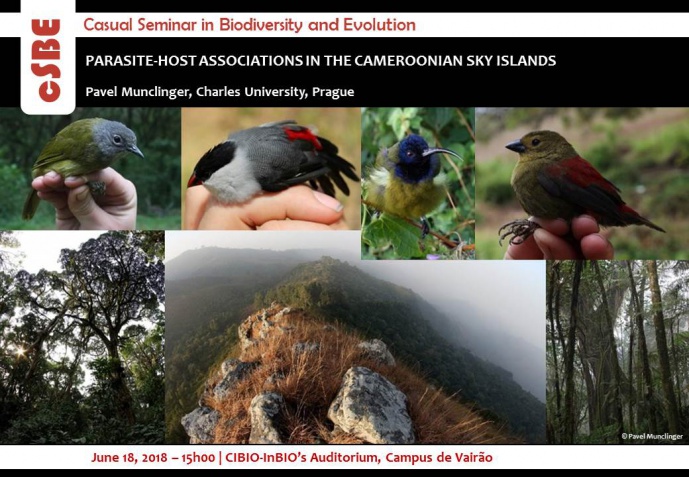 CSBE

Casual Seminar in Biodiversity and Evolution

PARASITE-HOST ASSOCIATIONS IN THE CAMEROONIAN SKY ISLANDS

Pavel Munclinger, Charles University, Prague

© Pavel Munclinger

June 18, 2018 – 15h00 | CIBIO-InBIO's Auditorium, Campus de Vairão